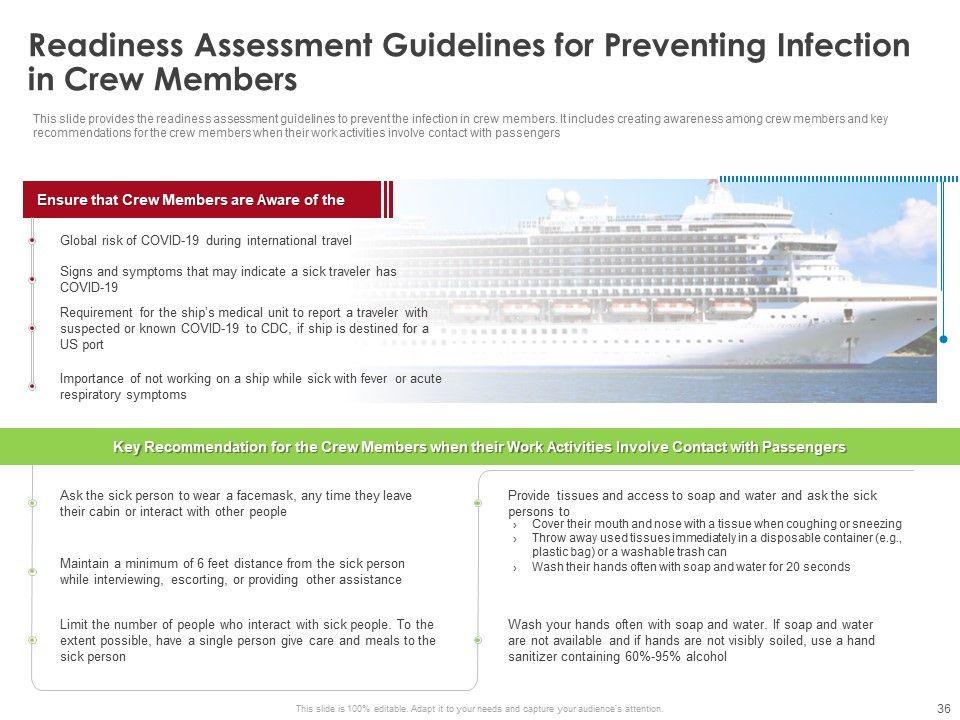 Readiness Assessment Guidelines for Preventing Infection in Crew Members

This slide provides the readiness assessment guidelines to prevent the infection in crew members. It includes creating awareness among crew members and key recommendations for the crew members when their work activities involve contact with passengers

Ensure that Crew Members are Aware of the

Global risk of COVID-19 during international travel

Signs and symptoms that may indicate a sick traveler has COVID-19

Requirement for the ship's medical unit to report a traveler with suspected or known COVID-19 to CDC, if ship is destined for a US port

Importance of not working on a ship while sick with fever or acute respiratory symptoms

Key Recommendation for the Crew Members when their Work Activities Involve Contact with Passengers

Ask the sick person to wear a facemask, any time they leave their cabin or interact with other people

Maintain a minimum of 6 feet distance from the sick person while interviewing, escorting, or providing other assistance

Limit the number of people who interact with sick people. To the extent possible, have a single person give care and meals to the sick person

Provide tissues and access to soap and water and ask the sick persons to
› Cover their mouth and nose with a tissue when coughing or sneezing
› Throw away used tissues immediately in a disposable container (e.g., plastic bag) or a washable trash can
› Wash their hands often with soap and water for 20 seconds

Wash your hands often with soap and water. If soap and water are not available and if hands are not visibly soiled, use a hand sanitizer containing 60%-95% alcohol

This slide is 100% editable. Adapt it to your needs and capture your audience's attention.

36